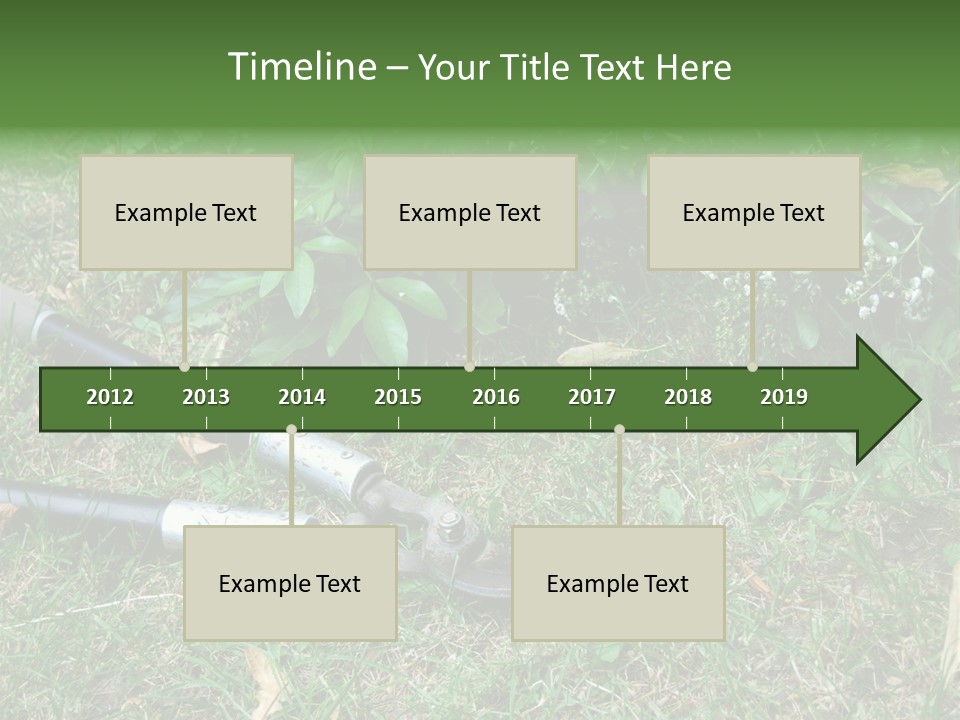 Timeline – Your Title Text Here

Example Text

Example Text

Example Text

2012 2013 2014 2015 2016 2017 2018 2019

Example Text

Example Text